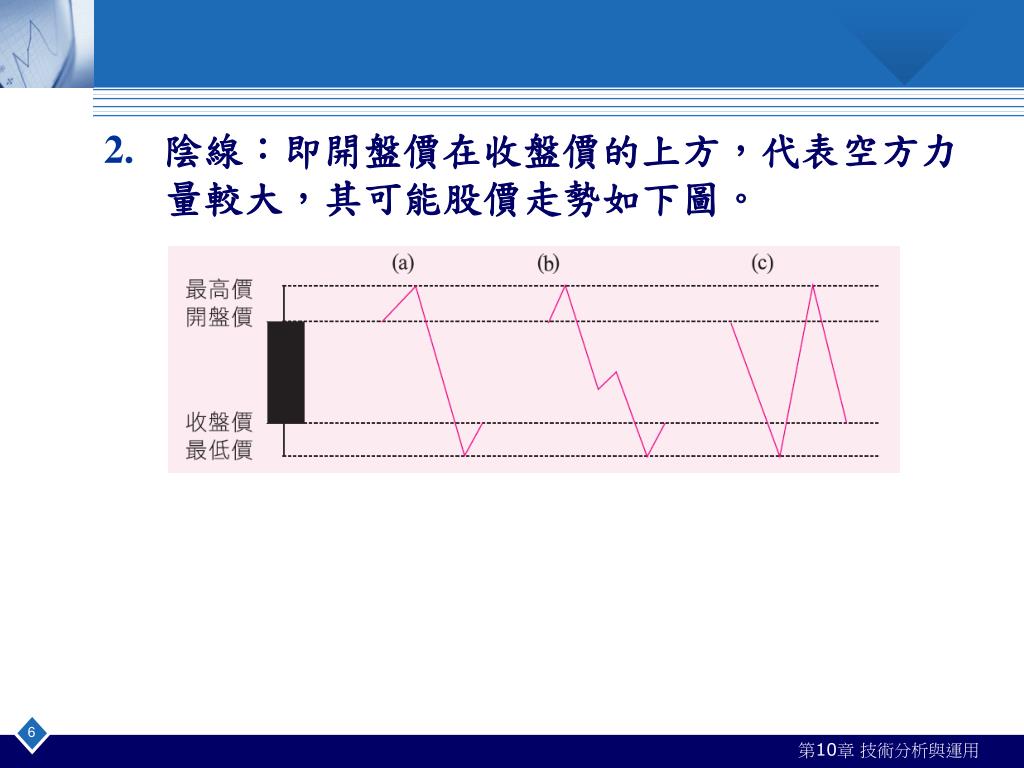 2. 陰線：即開盤價在收盤價的上方，代表空方力量較大，其可能股價走勢如下圖。

(a) (b) (c)

最高價
開盤價
收盤價
最低價

6

第10章 技術分析與運用